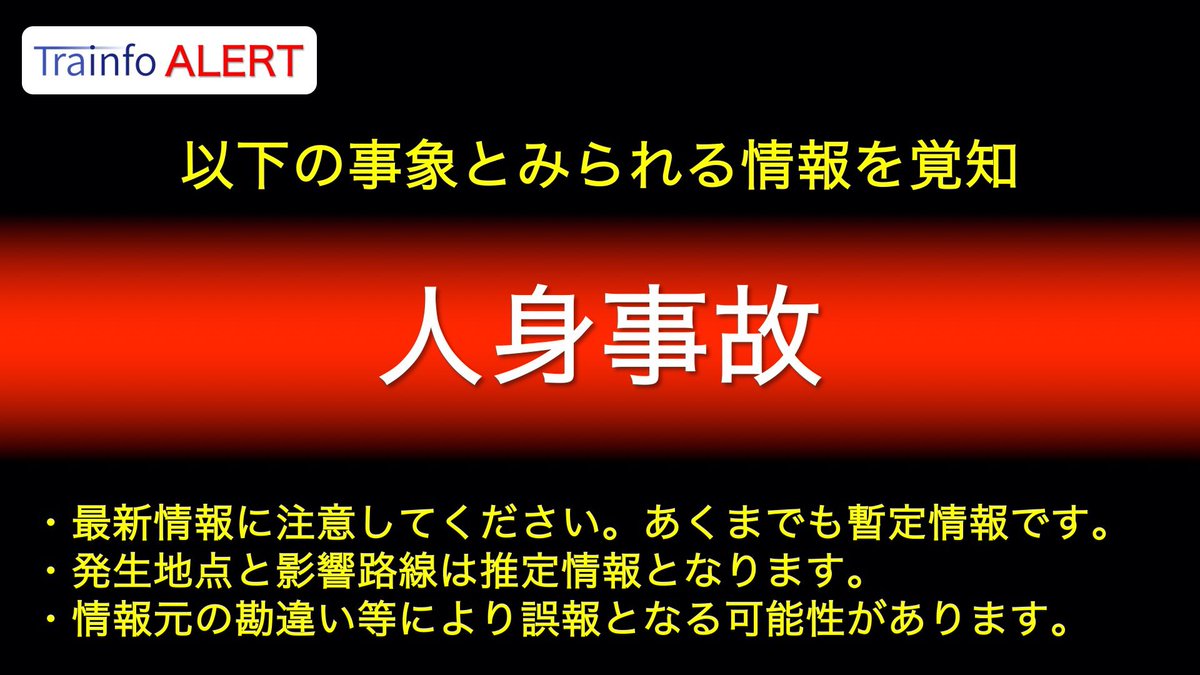 Trainfo ALERT

以下の事象とみられる情報を覚知

人身事故

・最新情報に注意してください。あくまでも暫定情報です。
・発生地点と影響路線は推定情報となります。
・情報元の勘違い等により誤報となる可能性があります。